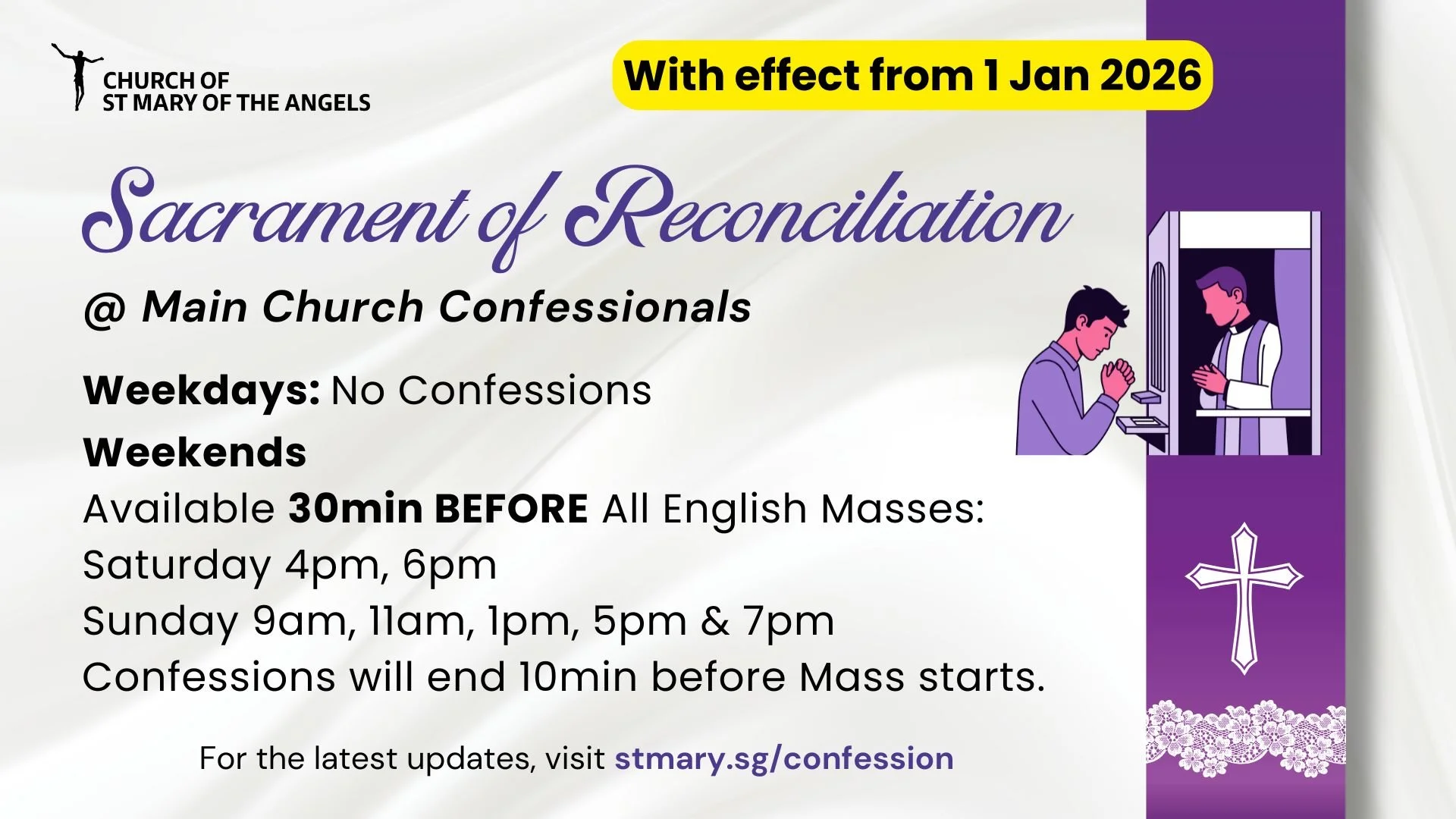 CHURCH OF
ST MARY OF THE ANGELS

With effect from 1 Jan 2026

Sacrament of Reconciliation

@ Main Church Confessionals

Weekdays: No Confessions

Weekends
Available 30min BEFORE All English Masses:
Saturday 4pm, 6pm
Sunday 9am, 11am, 1pm, 5pm & 7pm
Confessions will end 10min before Mass starts.

For the latest updates, visit stmary.sg/confession